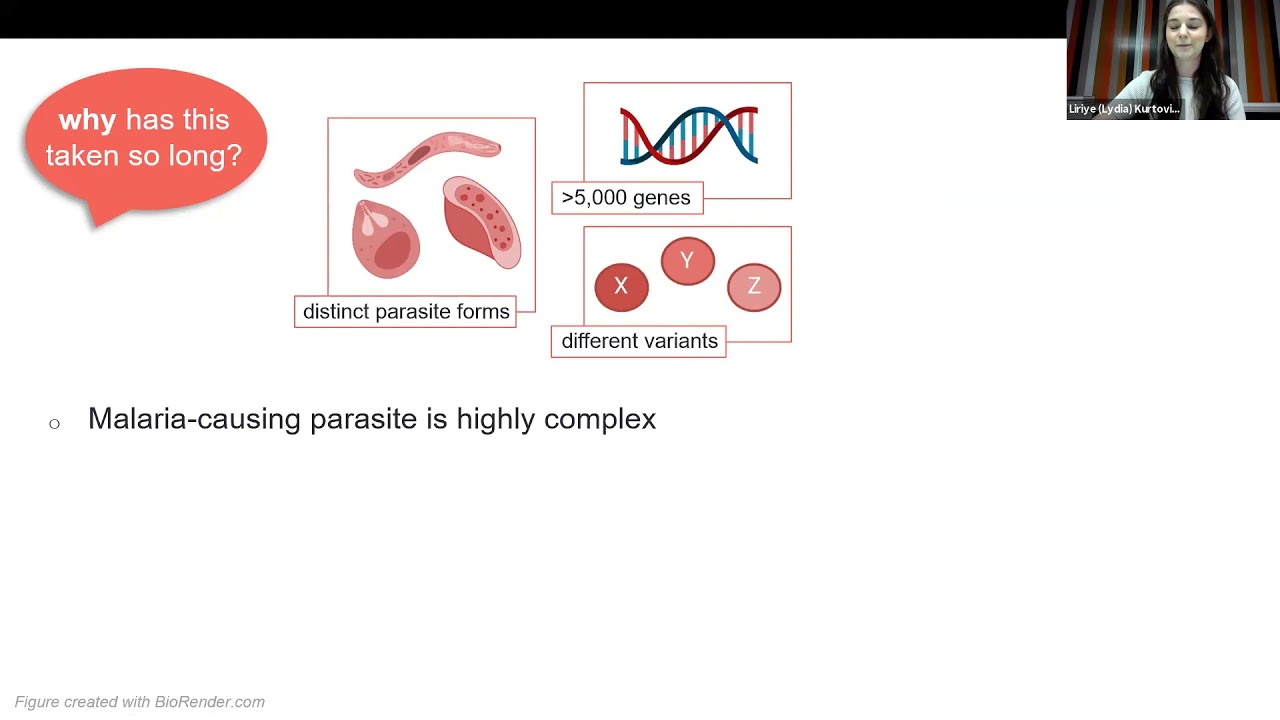 why has this taken so long?

distinct parasite forms

>5,000 genes

X Y Z

different variants

Liriye (Lydia) Kurtovi...

○ Malaria-causing parasite is highly complex

Figure created with BioRender.com